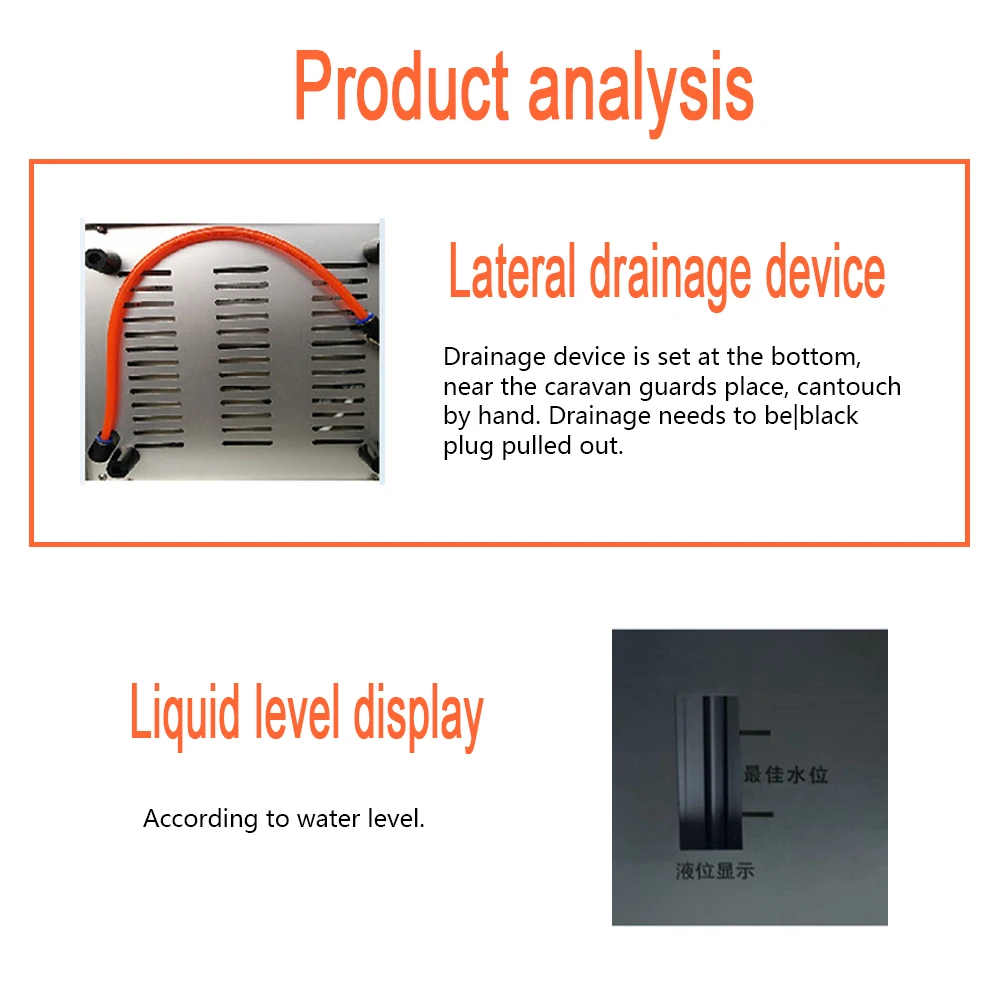 Product analysis

Lateral drainage device

Drainage device is set at the bottom, near the caravan guards place, cantouch by hand. Drainage needs to be|black plug pulled out.

Liquid level display

According to water level.

最佳水位

液位显示